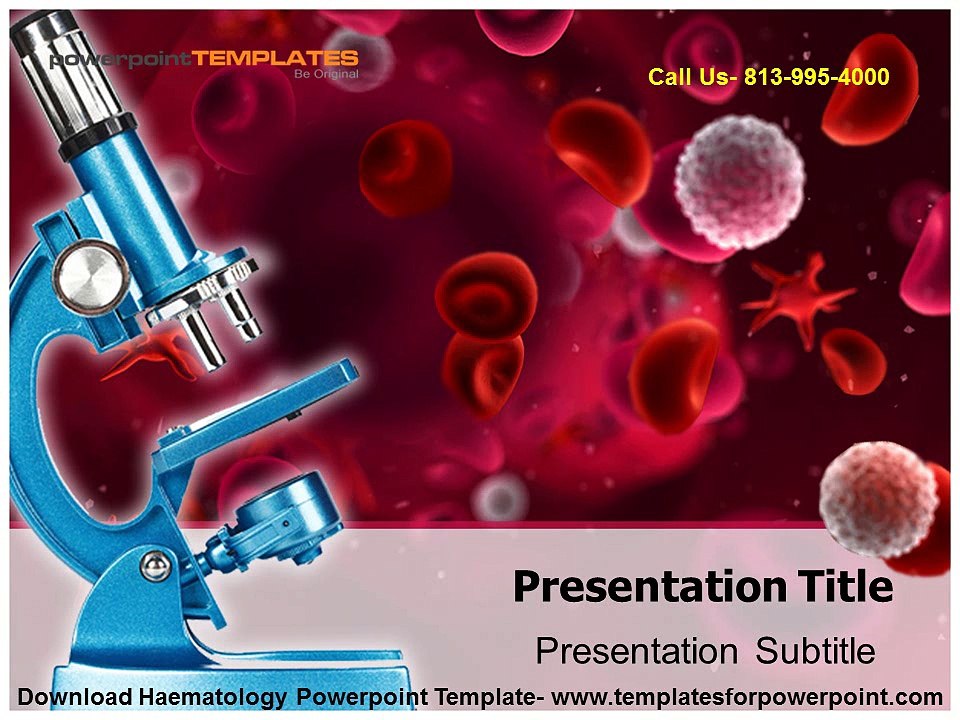 powerpointTEMPLATES
Be Original

Call Us- 813-995-4000

Presentation Title

Presentation Subtitle

Download Haematology Powerpoint Template- www.templatesforpowerpoint.com